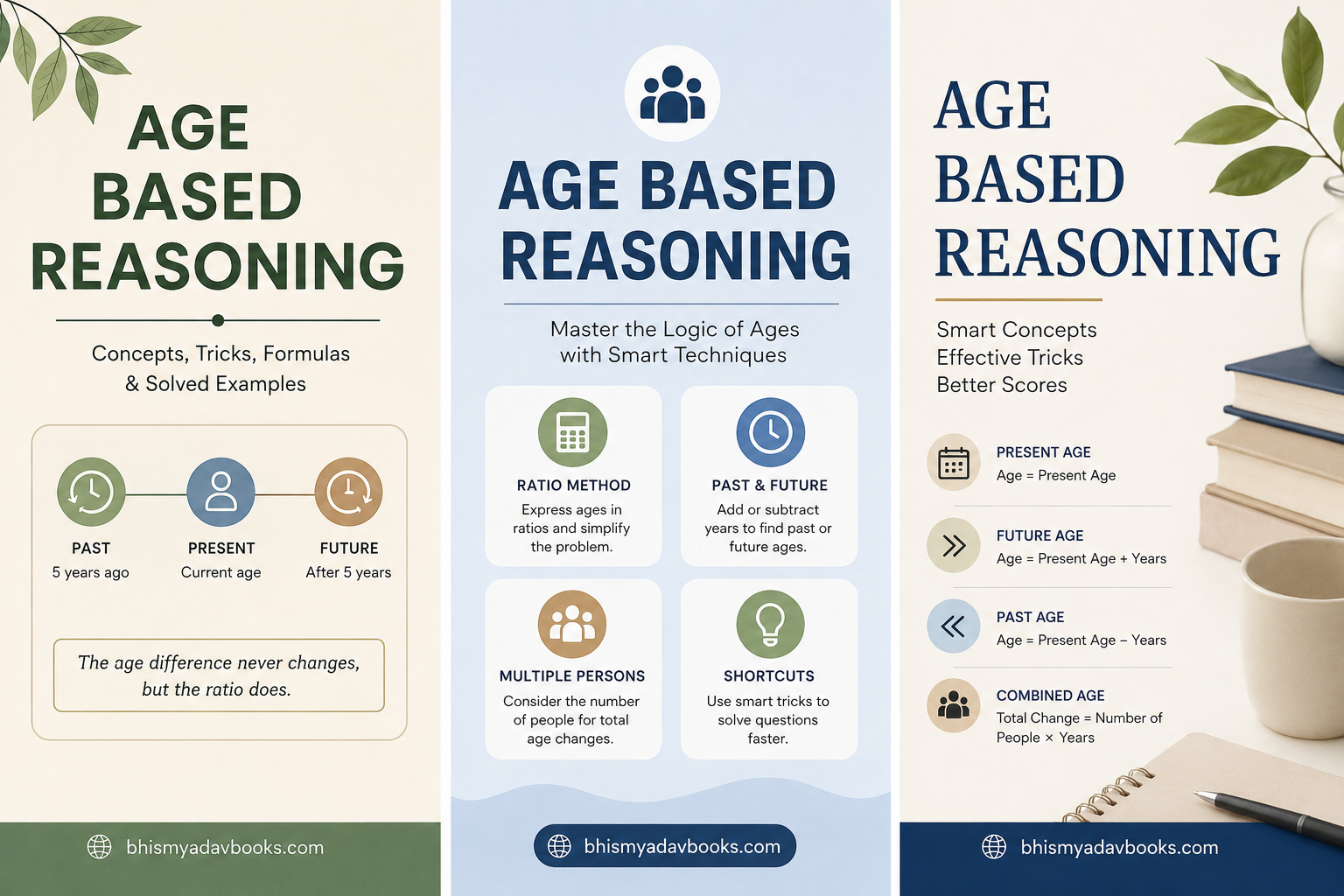 AGE BASED REASONING

Concepts, Tricks, Formulas & Solved Examples

PAST
5 years ago

PRESENT
Current age

FUTURE
After 5 years

The age difference never changes, but the ratio does.

bhismyadavbooks.com

AGE BASED REASONING

Master the Logic of Ages with Smart Techniques

RATIO METHOD
Express ages in ratios and simplify the problem.

PAST & FUTURE
Add or subtract years to find past or future ages.

MULTIPLE PERSONS
Consider the number of people for total age changes.

SHORTCUTS
Use smart tricks to solve questions faster.

bhismyadavbooks.com

AGE BASED REASONING

Smart Concepts
Effective Tricks
Better Scores

PRESENT AGE
Age = Present Age

FUTURE AGE
Age = Present Age + Years

PAST AGE
Age = Present Age – Years

COMBINED AGE
Total Change = Number of People × Years

bhismyadavbooks.com